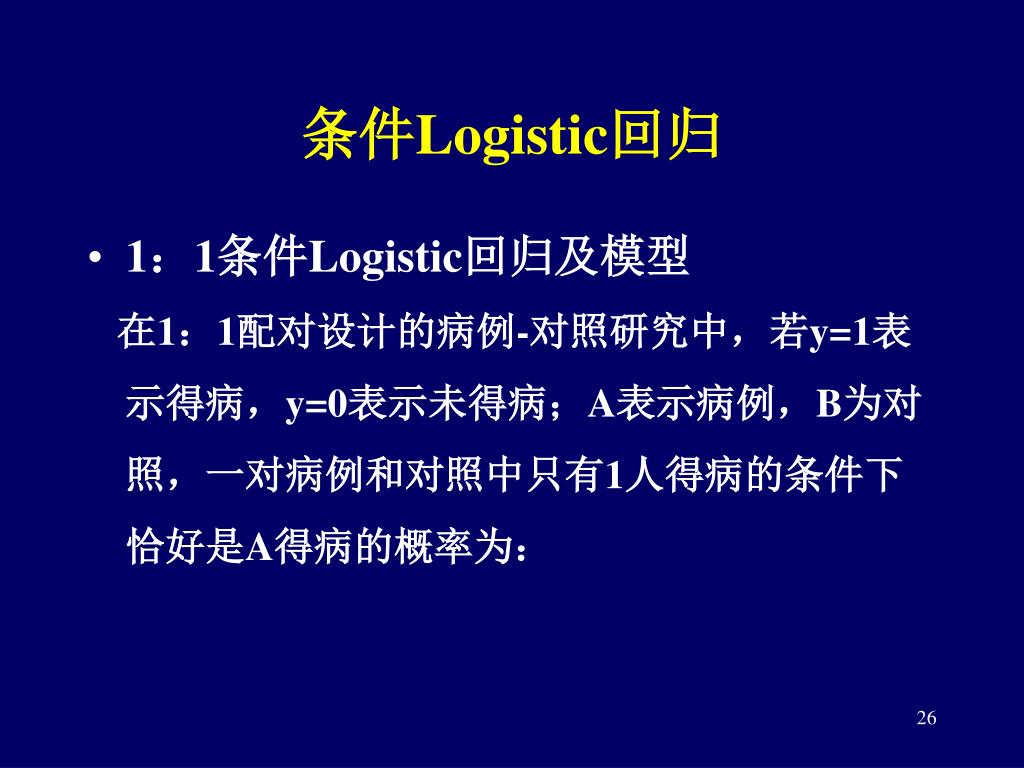 条件Logistic回归

• 1：1条件Logistic回归及模型

在1：1配对设计的病例-对照研究中，若y=1表示得病，y=0表示未得病；A表示病例，B为对照，一对病例和对照中只有1人得病的条件下恰好是A得病的概率为：

26